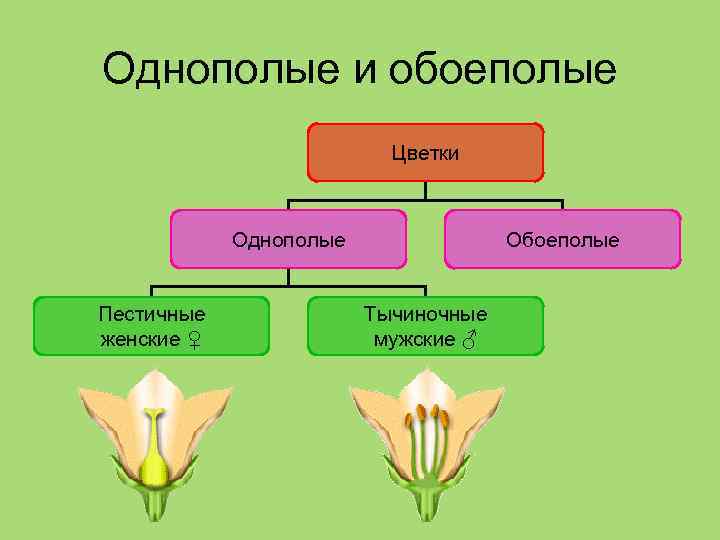 Однополые и обоеполые

Цветки

Однополые

Обоеполые

Пестичные женские ♀

Тычиночные мужские ♂